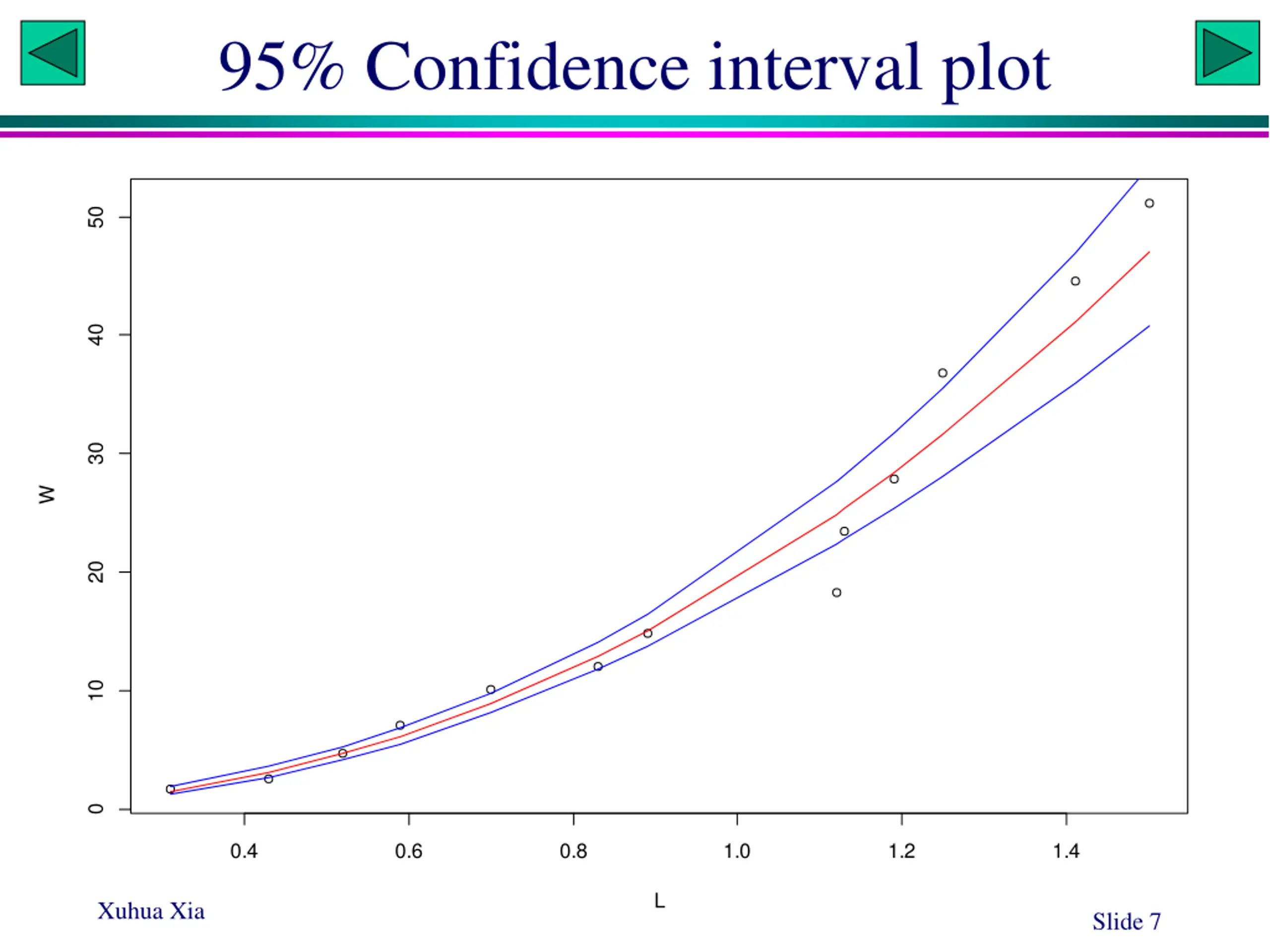 95% Confidence interval plot

W

50
40
30
20
10
0

0.4
0.6
0.8
1.0
1.2
1.4

L

Xuhua Xia

Slide 7